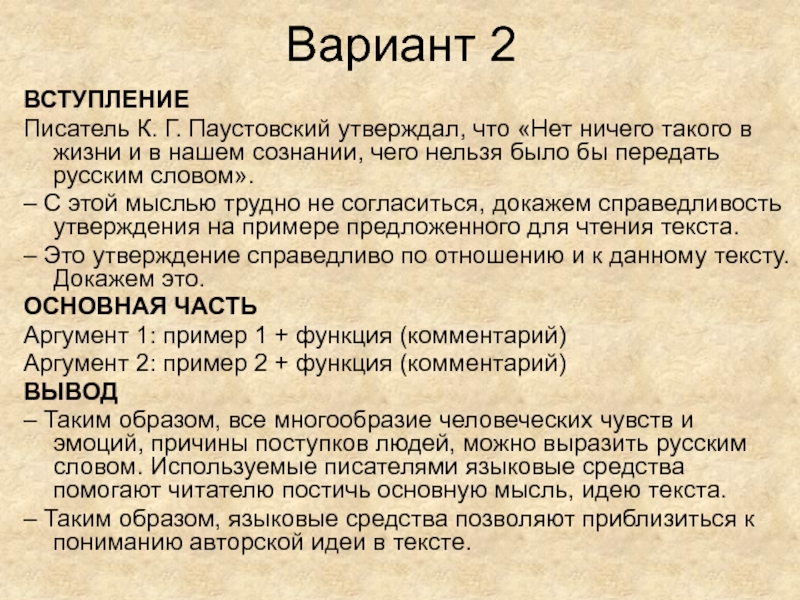 Вариант 2

ВСТУПЛЕНИЕ

Писатель К. Г. Паустовский утверждал, что «Нет ничего такого в жизни и в нашем сознании, чего нельзя было бы передать русским словом».

– С этой мыслью трудно не согласиться, докажем справедливость утверждения на примере предложенного для чтения текста.

– Это утверждение справедливо по отношению и к данному тексту. Докажем это.

ОСНОВНАЯ ЧАСТЬ

Аргумент 1: пример 1 + функция (комментарий)

Аргумент 2: пример 2 + функция (комментарий)

ВЫВОД

– Таким образом, все многообразие человеческих чувств и эмоций, причины поступков людей, можно выразить русским словом. Используемые писателями языковые средства помогают читателю постичь основную мысль, идею текста.

– Таким образом, языковые средства позволяют приблизиться к пониманию авторской идеи в тексте.